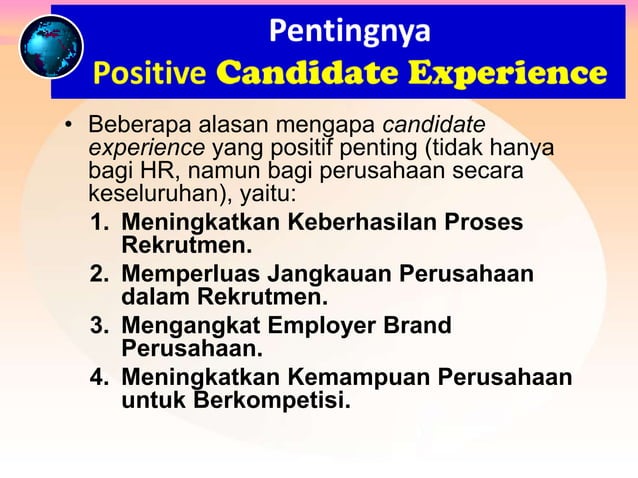 Pentingnya
Positive Candidate Experience

• Beberapa alasan mengapa candidate experience yang positif penting (tidak hanya bagi HR, namun bagi perusahaan secara keseluruhan), yaitu:

1. Meningkatkan Keberhasilan Proses Rekrutmen.
2. Memperluas Jangkauan Perusahaan dalam Rekrutmen.
3. Mengangkat Employer Brand Perusahaan.
4. Meningkatkan Kemampuan Perusahaan untuk Berkompetisi.